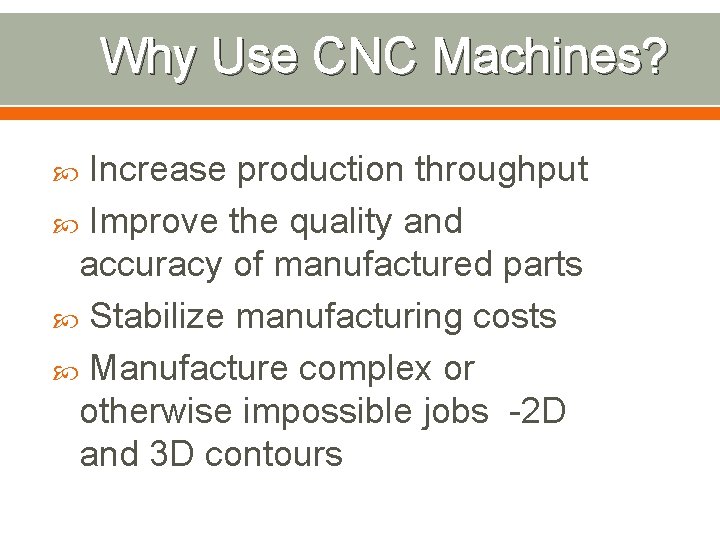 Why Use CNC Machines?

Increase production throughput

Improve the quality and accuracy of manufactured parts

Stabilize manufacturing costs

Manufacture complex or otherwise impossible jobs -2D and 3D contours